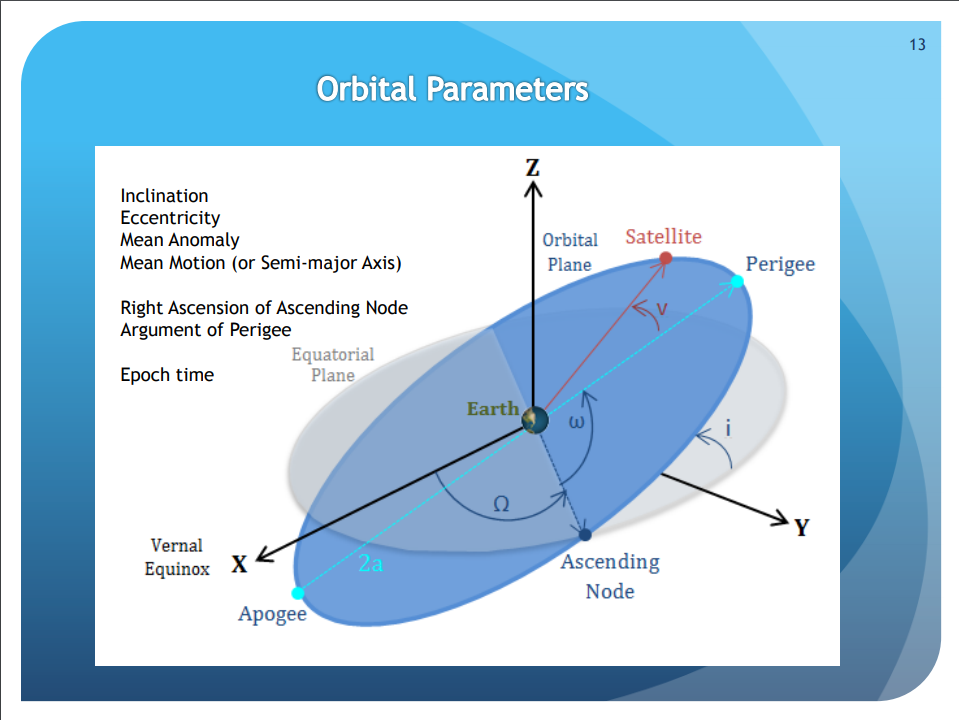 13

Orbital Parameters

Inclination
Eccentricity
Mean Anomaly
Mean Motion (or Semi-major Axis)

Right Ascension of Ascending Node
Argument of Perigee

Epoch time

Z

Orbital Plane

Satellite

Perigee

v

Equatorial Plane

Earth

ω

i

Ω

Y

Vernal Equinox

X

2a

Ascending Node

Apogee